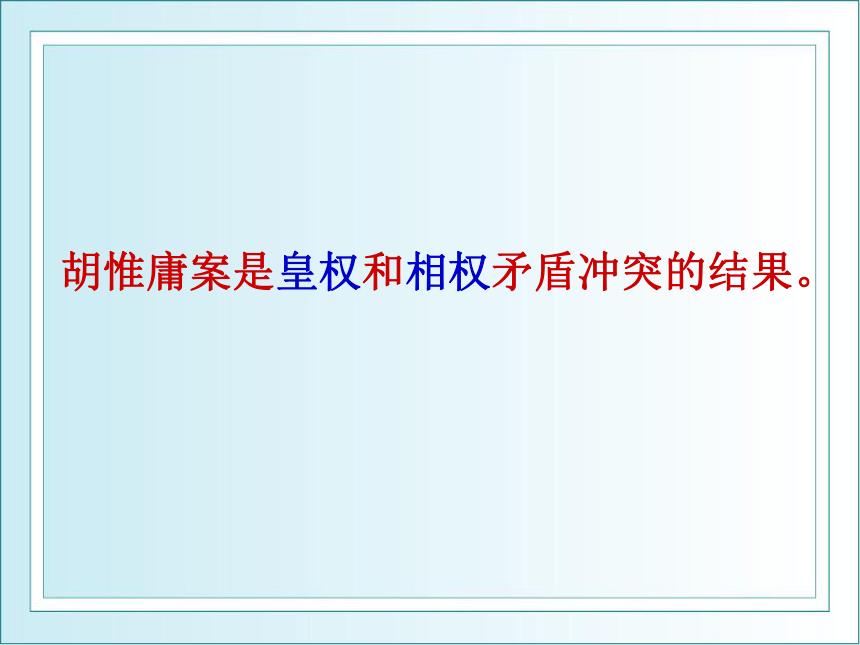 胡惟庸案是皇权和相权矛盾冲突的结果。